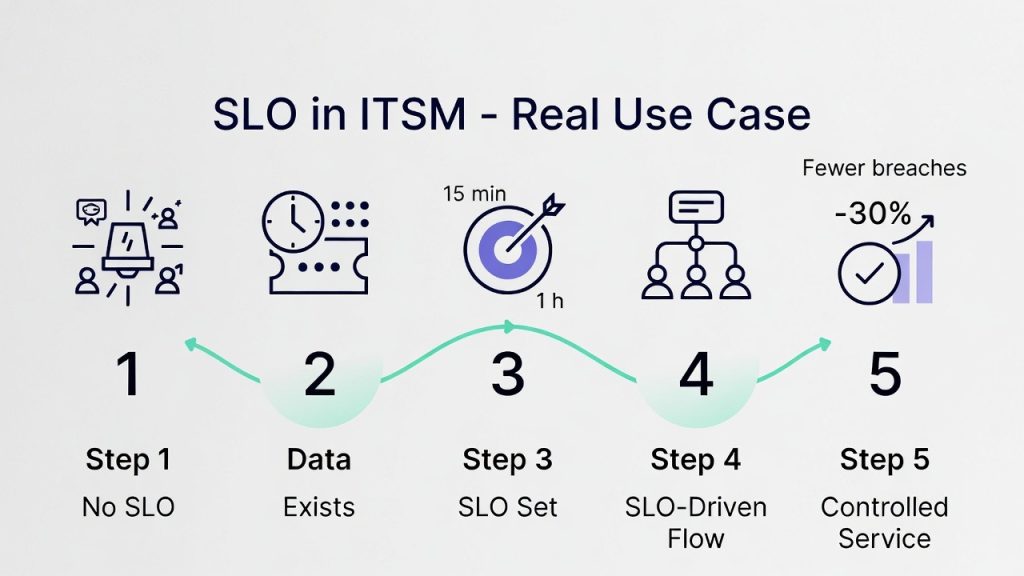 SLO in ITSM - Real Use Case

15 min
1 h

Fewer breaches
-30%

1
Step 1
No SLO

2
Data
Exists

3
Step 3
SLO Set

4
Step 4
SLO-Driven Flow

5
Step 5
Controlled Service